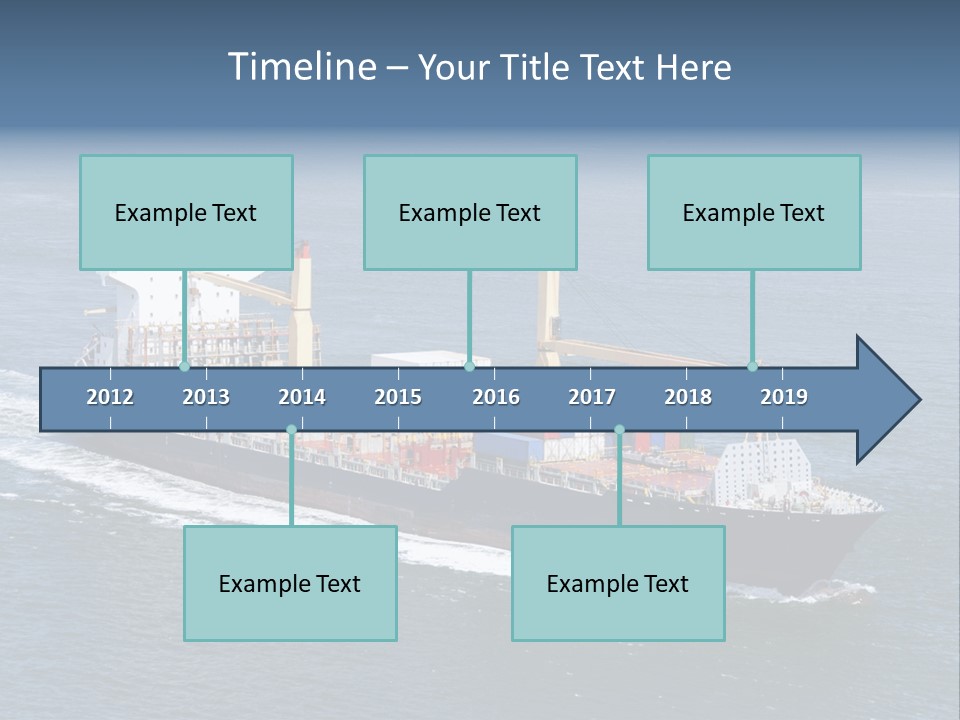 Timeline – Your Title Text Here

Example Text

Example Text

Example Text

2012 2013 2014 2015 2016 2017 2018 2019

Example Text

Example Text